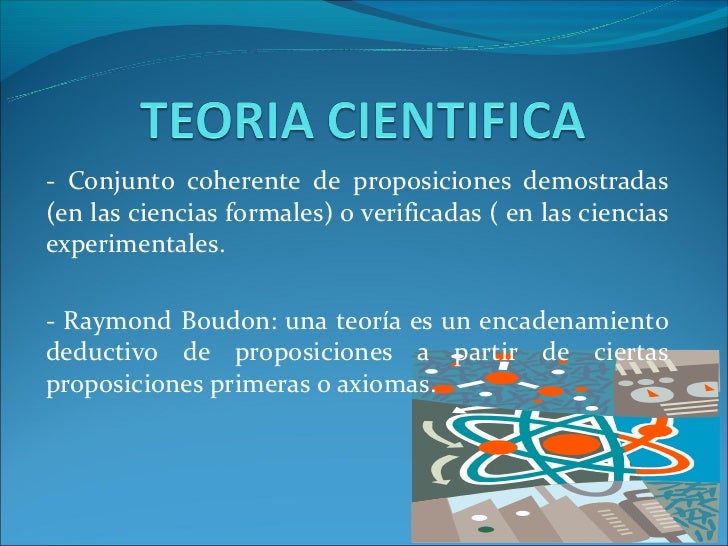 TEORIA CIENTIFICA

- Conjunto coherente de proposiciones demostradas (en las ciencias formales) o verificadas ( en las ciencias experimentales.

- Raymond Boudon: una teoría es un encadenamiento deductivo de proposiciones a partir de ciertas proposiciones primeras o axiomas.